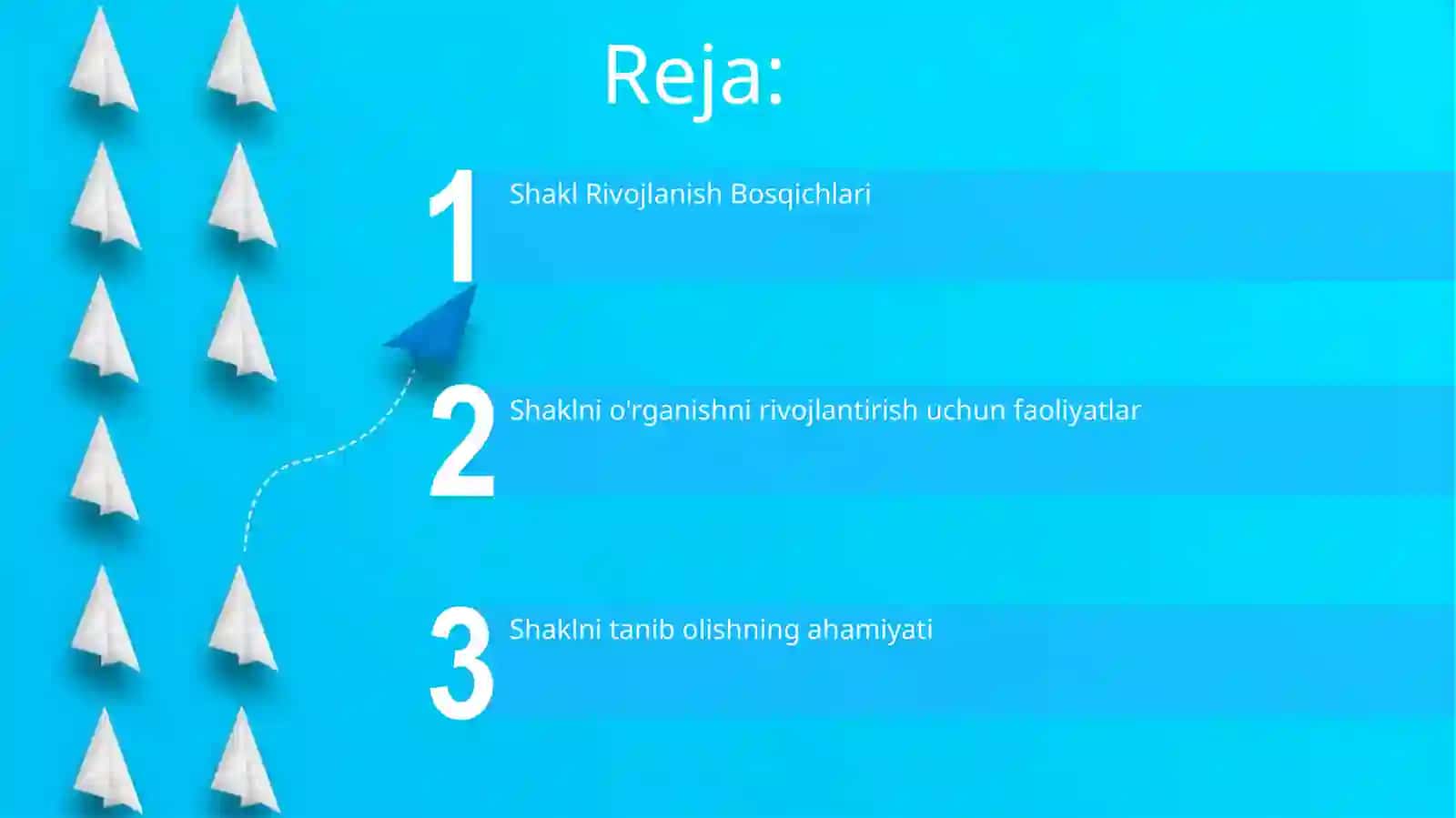 Reja:

1 Shakl Rivojlanish Bosqichlari

2 Shaklni o'rganishni rivojlantirish uchun faoliyatlar

3 Shaklni tanib olishning ahamiyati